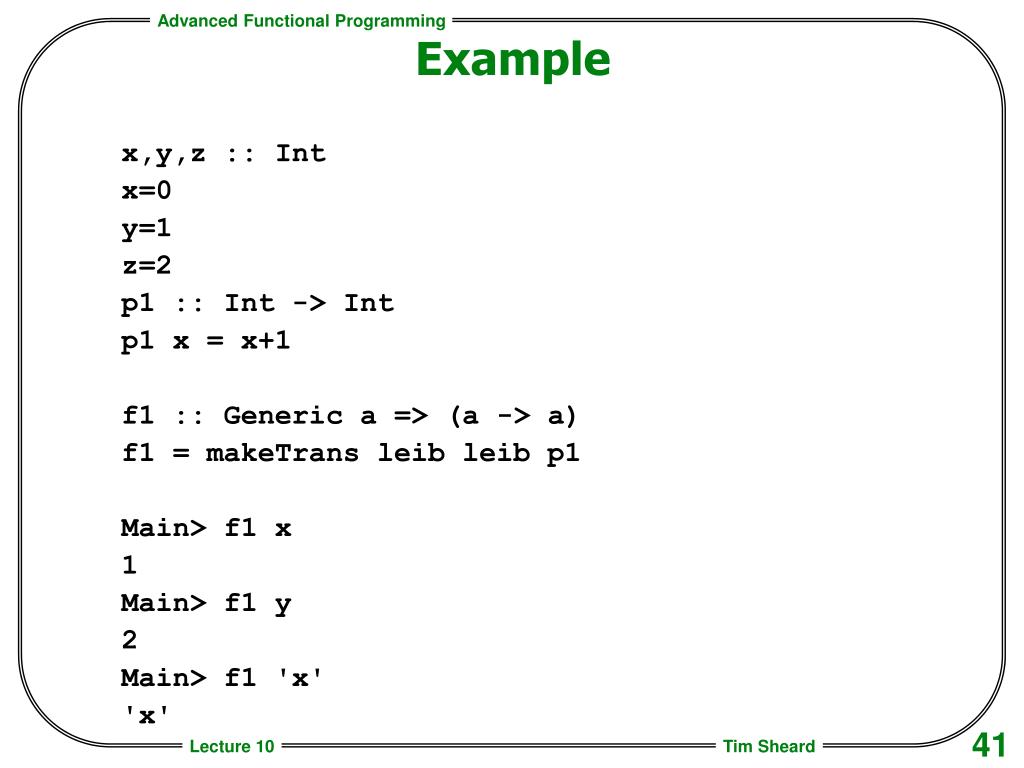 Advanced Functional Programming

Example

x,y,z :: Int
x=0
y=1
z=2
p1 :: Int -> Int
p1 x = x+1

f1 :: Generic a => (a -> a)
f1 = makeTrans leib leib p1

Main> f1 x
1
Main> f1 y
2
Main> f1 'x'
'x'

Lecture 10

Tim Sheard

41